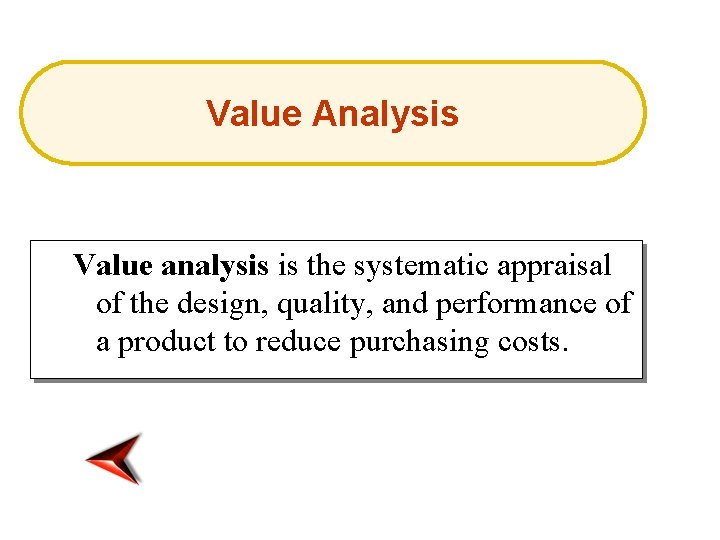 Value Analysis

Value analysis is the systematic appraisal of the design, quality, and performance of a product to reduce purchasing costs.